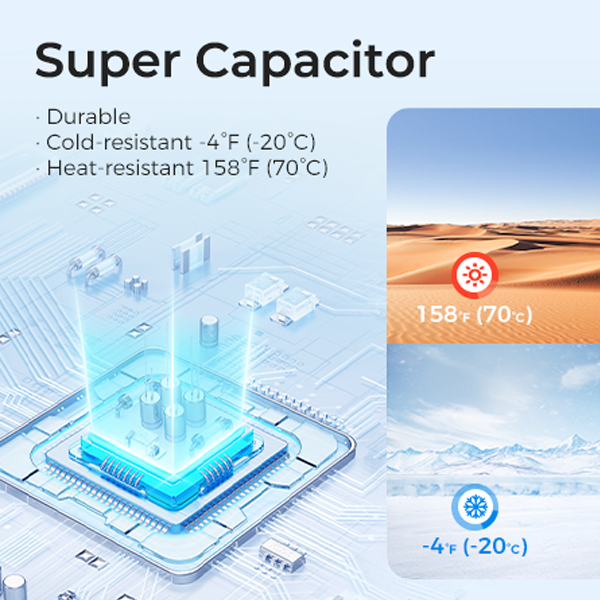 Super Capacitor

· Durable
· Cold-resistant -4°F (-20°C)
· Heat-resistant 158°F (70°C)

158°F (70°C)

-4°F (-20°C)